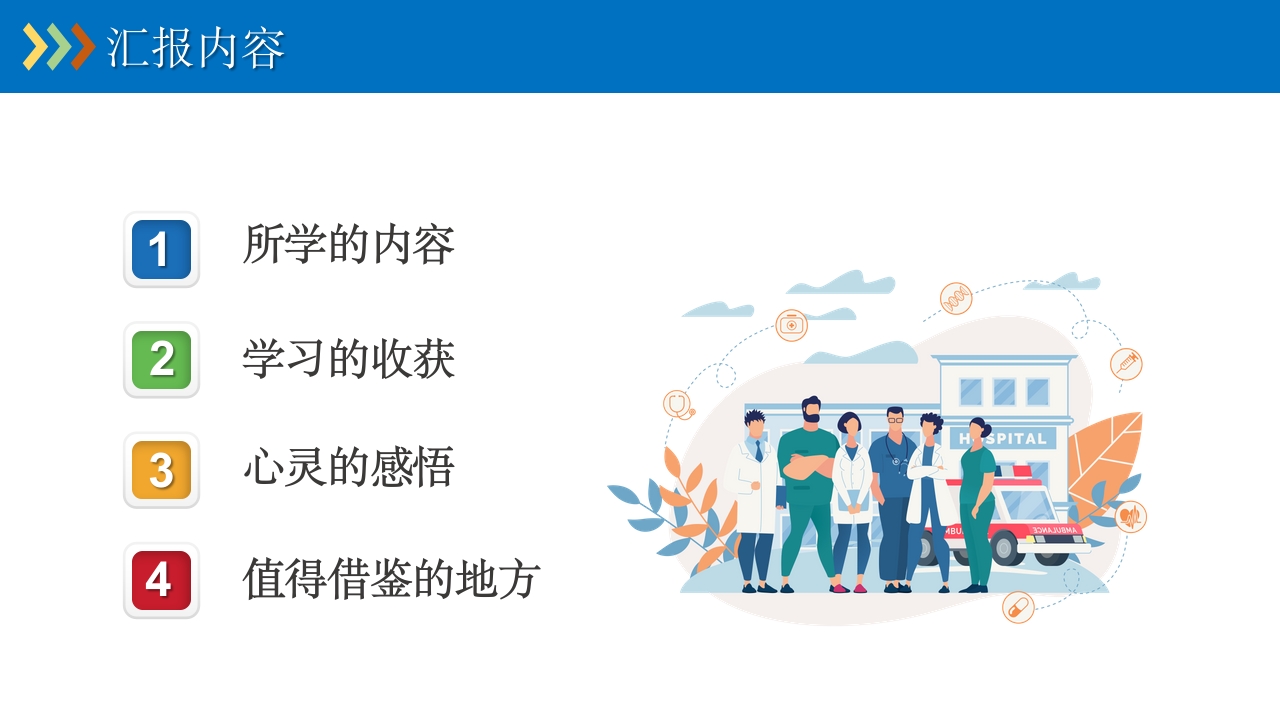 汇报内容

1 所学的内容

2 学习的收获

3 心灵的感悟

4 值得借鉴的地方

HOSPITAL

AMBULANCE